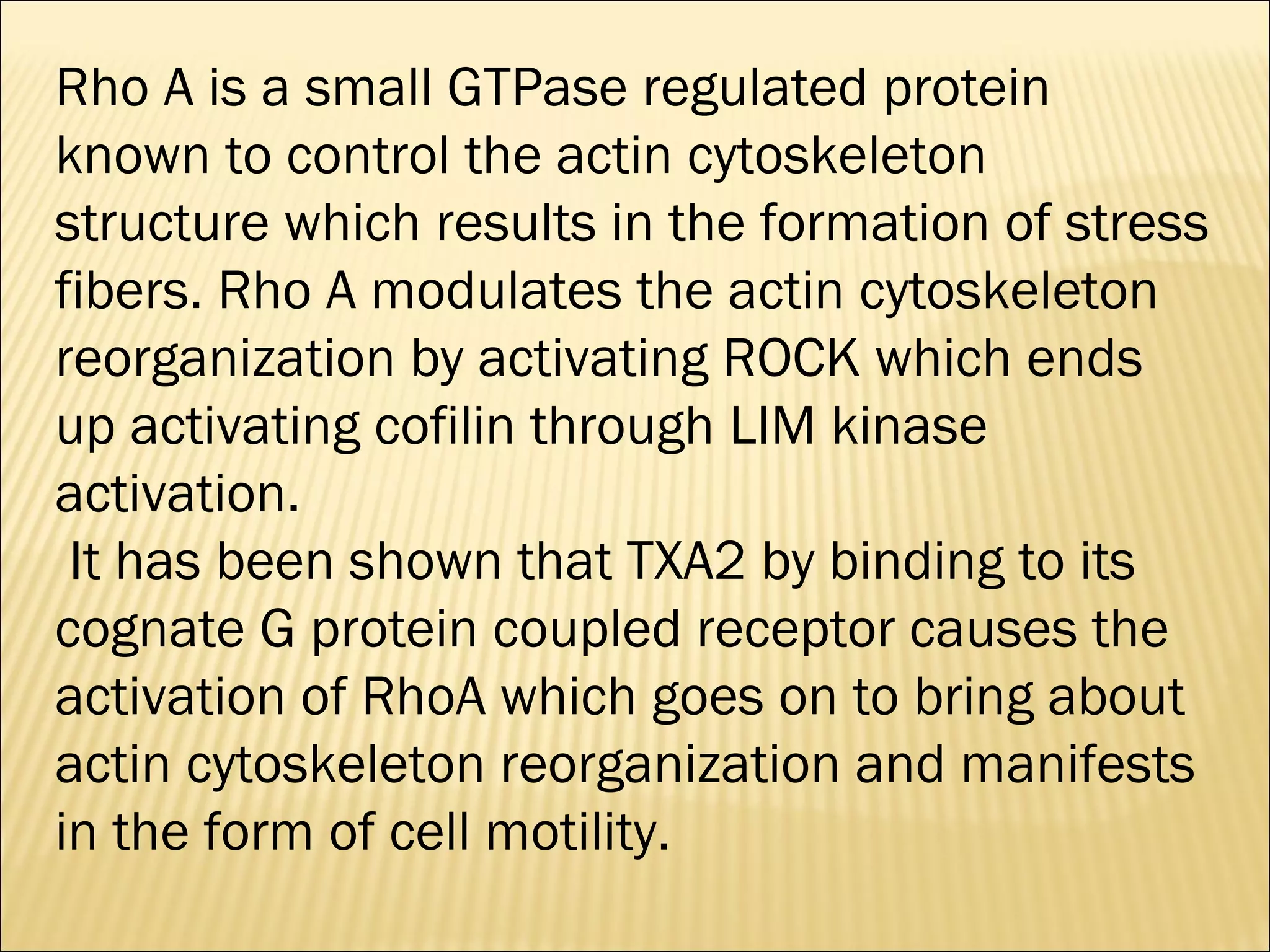 Rho A is a small GTPase regulated protein known to control the actin cytoskeleton structure which results in the formation of stress fibers. Rho A modulates the actin cytoskeleton reorganization by activating ROCK which ends up activating cofilin through LIM kinase activation.

It has been shown that TXA2 by binding to its cognate G protein coupled receptor causes the activation of RhoA which goes on to bring about actin cytoskeleton reorganization and manifests in the form of cell motility.